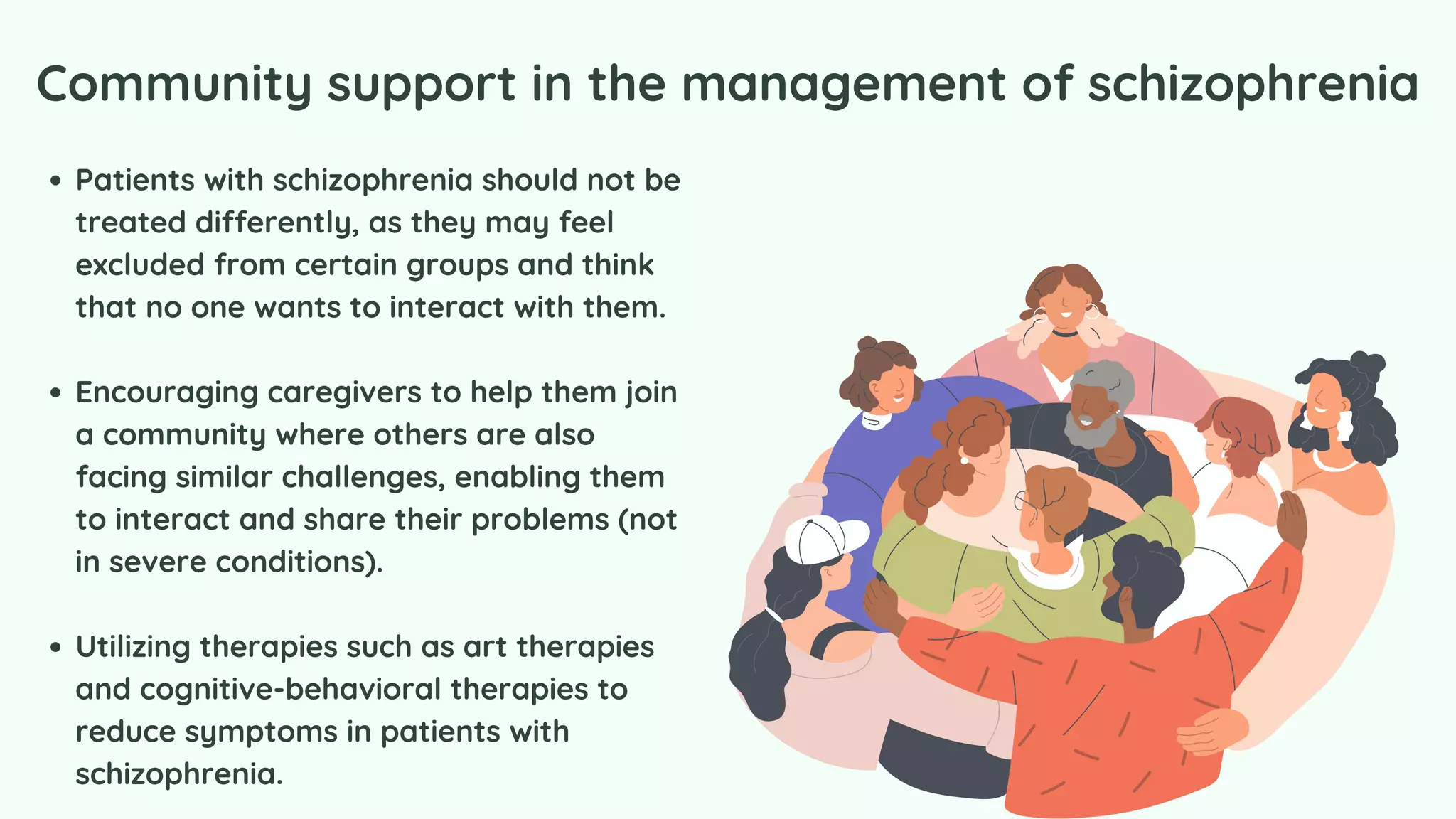 Community support in the management of schizophrenia

• Patients with schizophrenia should not be treated differently, as they may feel excluded from certain groups and think that no one wants to interact with them.

• Encouraging caregivers to help them join a community where others are also facing similar challenges, enabling them to interact and share their problems (not in severe conditions).

• Utilizing therapies such as art therapies and cognitive-behavioral therapies to reduce symptoms in patients with schizophrenia.